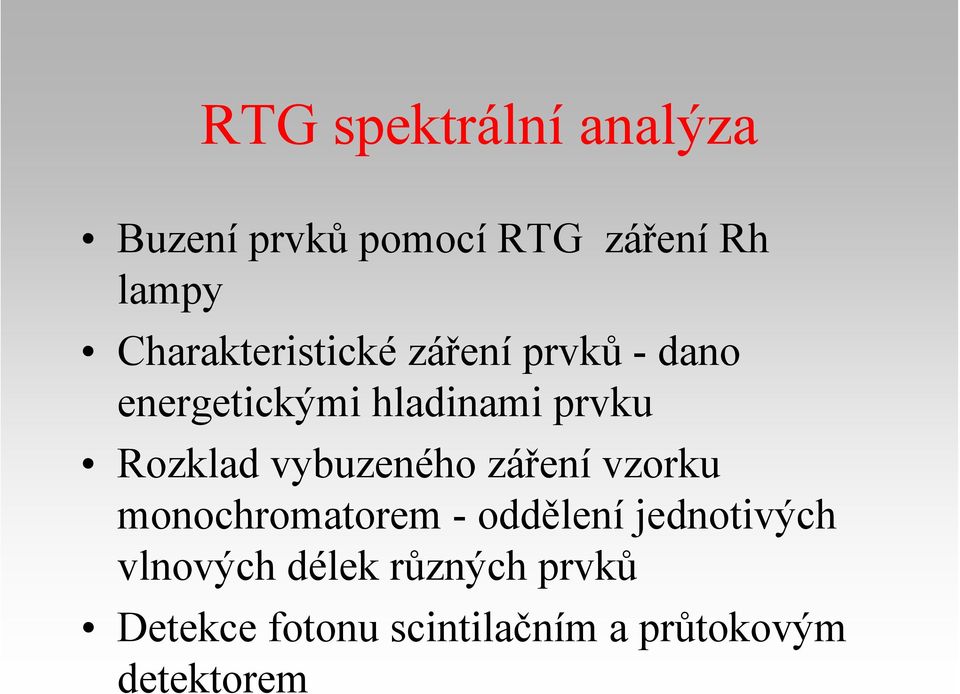 RTG spektrální analýza

• Buzení prvků pomocí RTG záření Rh lampy

• Charakteristické záření prvků - dano energetickými hladinami prvku

• Rozklad vybuzeného záření vzorku monochromatorem - oddělení jednotivých vlnových délek různých prvků

• Detekce fotonu scintilačním a průtokovým detektorem